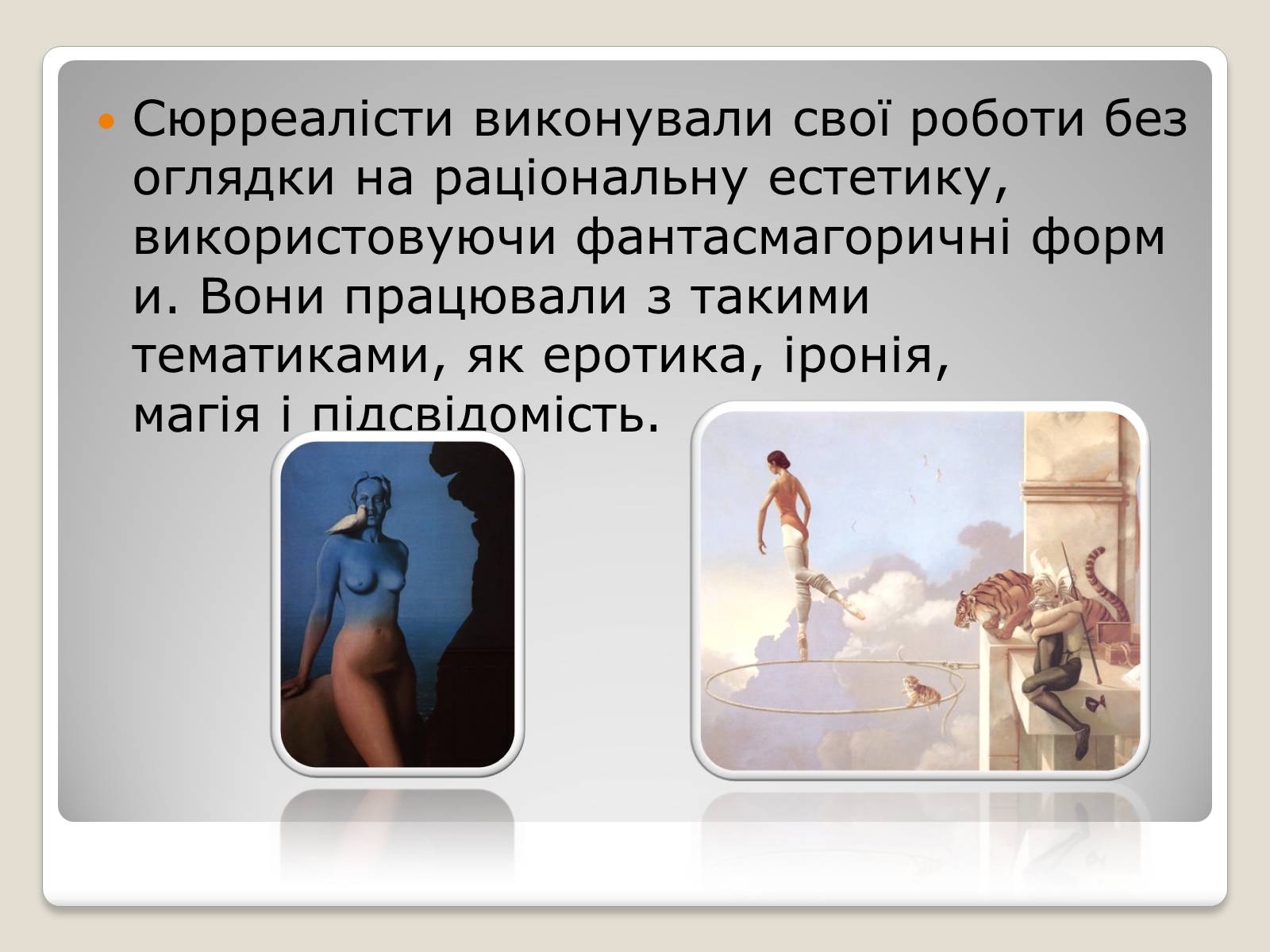 Сюрреалісти виконували свої роботи без оглядки на раціональну естетику, використовуючи фантасмагоричні форм и. Вони працювали з такими тематиками, як еротика, іронія, магія і підсвідомість.